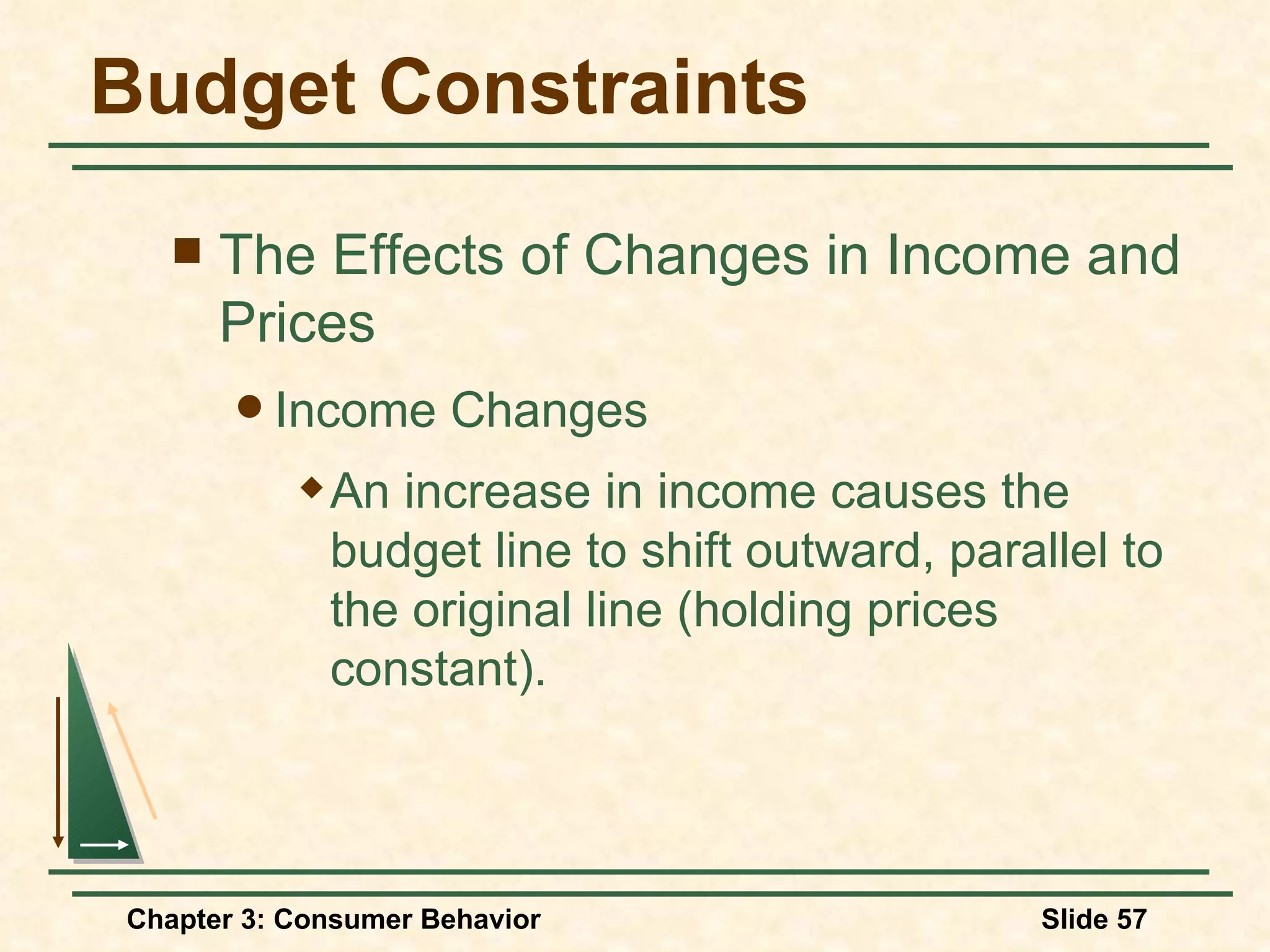 Budget Constraints

The Effects of Changes in Income and Prices

Income Changes

An increase in income causes the budget line to shift outward, parallel to the original line (holding prices constant).

Chapter 3: Consumer Behavior

Slide 57